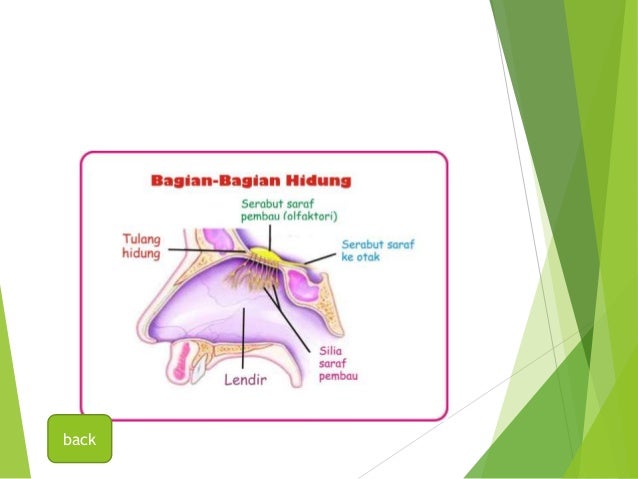 Bagian-Bagian Hidung

Serabut saraf pembau (olfaktori)

Tulang hidung

Serabut saraf ke otak

Silia saraf pembau

Lendir

back